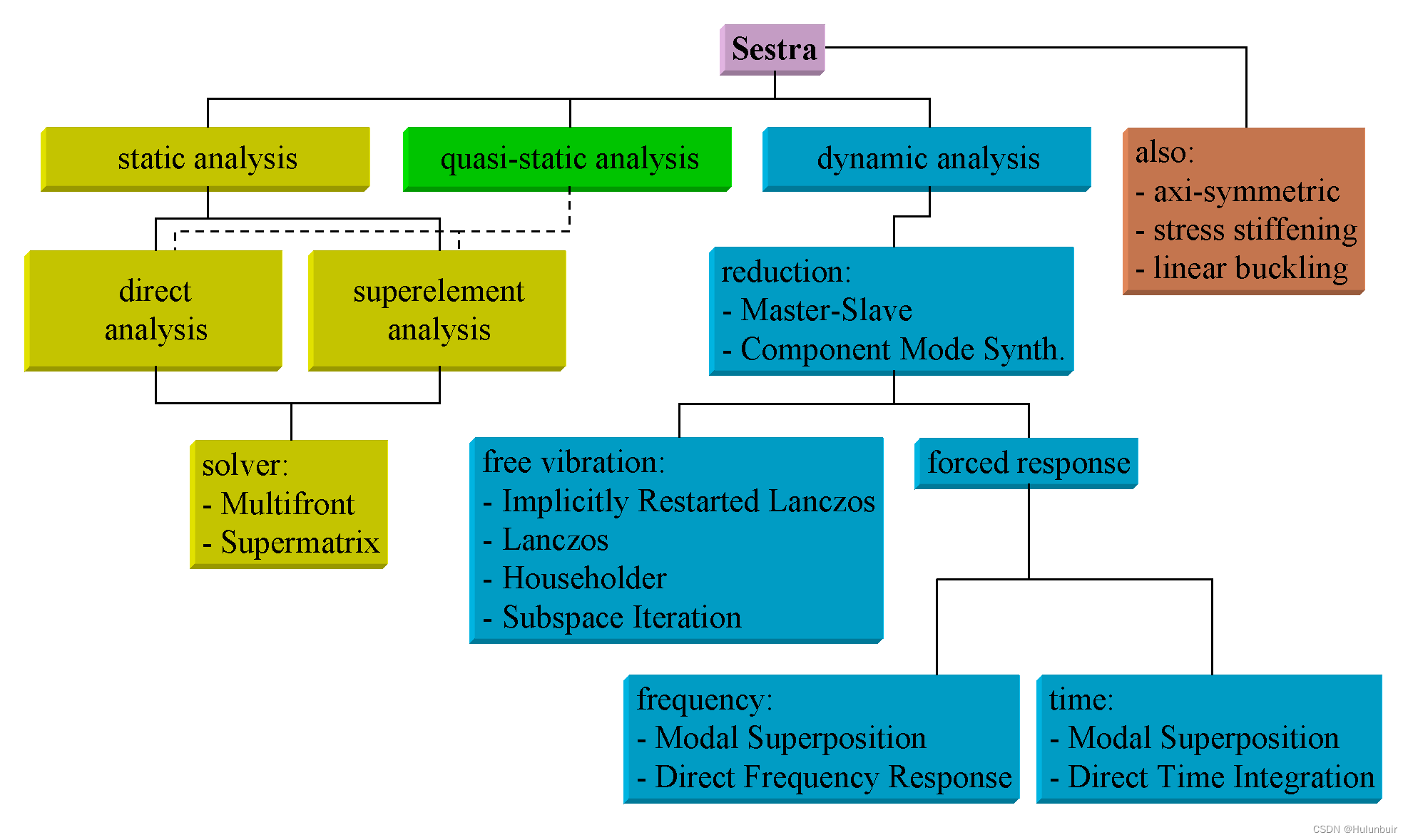 Sestra

static analysis

quasi-static analysis

dynamic analysis

also:
- axi-symmetric
- stress stiffening
- linear buckling

direct analysis

superelement analysis

reduction:
- Master-Slave
- Component Mode Synth.

solver:
- Multifront
- Supermatrix

free vibration:
- Implicitly Restarted Lanczos
- Lanczos
- Householder
- Subspace Iteration

forced response

frequency:
- Modal Superposition
- Direct Frequency Response

time:
- Modal Superposition
- Direct Time Integration

CSDN @Hulunbuir